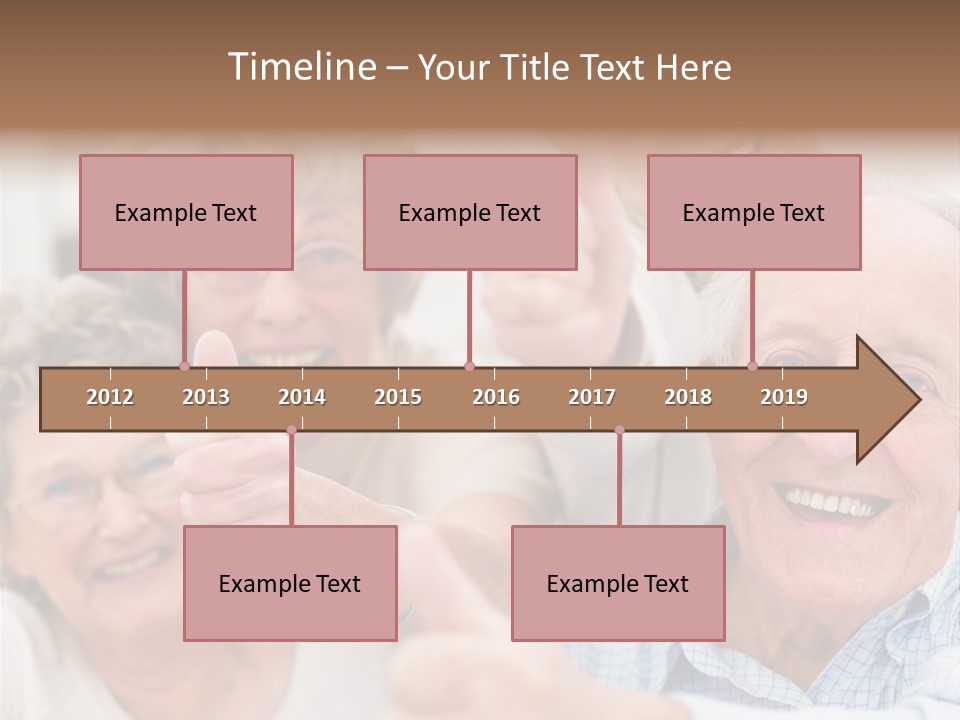 Timeline – Your Title Text Here

Example Text

Example Text

Example Text

2012 2013 2014 2015 2016 2017 2018 2019

Example Text

Example Text